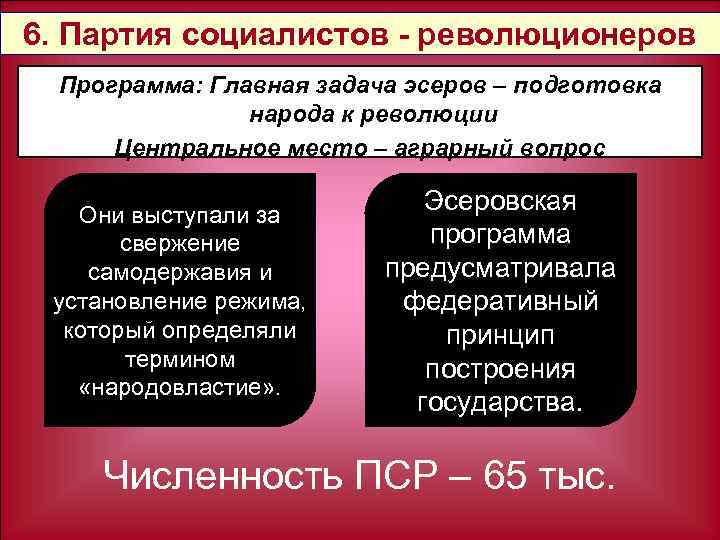 6. Партия социалистов - революционеров

Программа: Главная задача эсеров – подготовка народа к революции

Центральное место – аграрный вопрос

Они выступали за свержение самодержавия и установление режима, который определяли термином «народовластие».

Эсеровская программа предусматривала федеративный принцип построения государства.

Численность ПСР – 65 тыс.